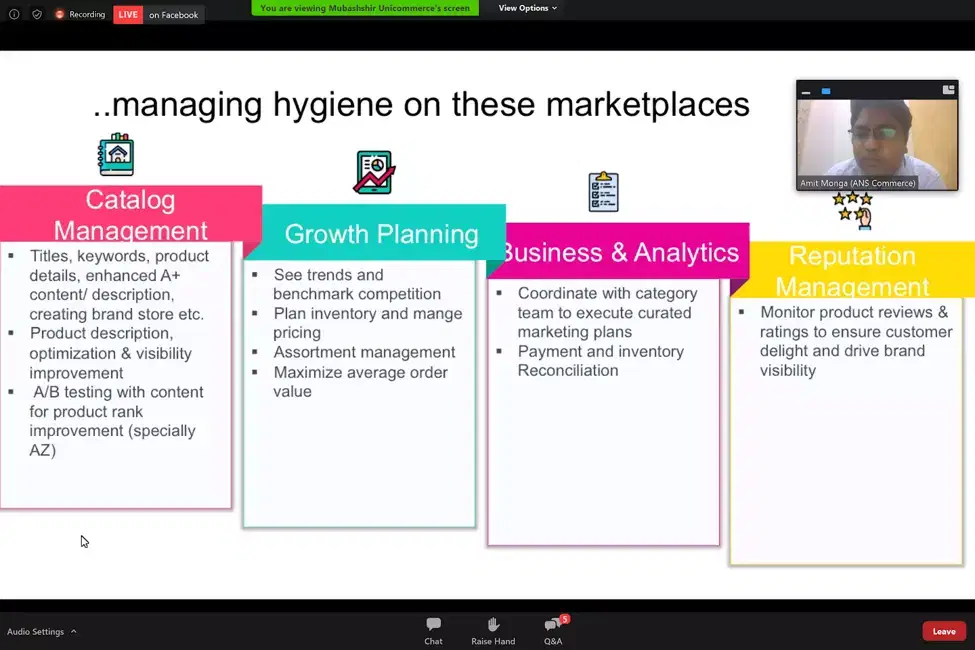 Recording LIVE on Facebook

You are viewing Mubashshir Unicommerce's screen

View Options

..managing hygiene on these marketplaces

Amit Monga (ANS Commerce)

Catalog Management

- Titles, keywords, product details, enhanced A+ content/ description, creating brand store etc.
- Product description, optimization & visibility improvement
- A/B testing with content for product rank improvement (specially AZ)

Growth Planning

- See trends and benchmark competition
- Plan inventory and mange pricing
- Assortment management
- Maximize average order value

Business & Analytics

- Coordinate with category team to execute curated marketing plans
- Payment and inventory Reconciliation

Reputation Management

- Monitor product reviews & ratings to ensure customer delight and drive brand visibility

Audio Settings

Chat

Raise Hand

5

Q&A

Leave